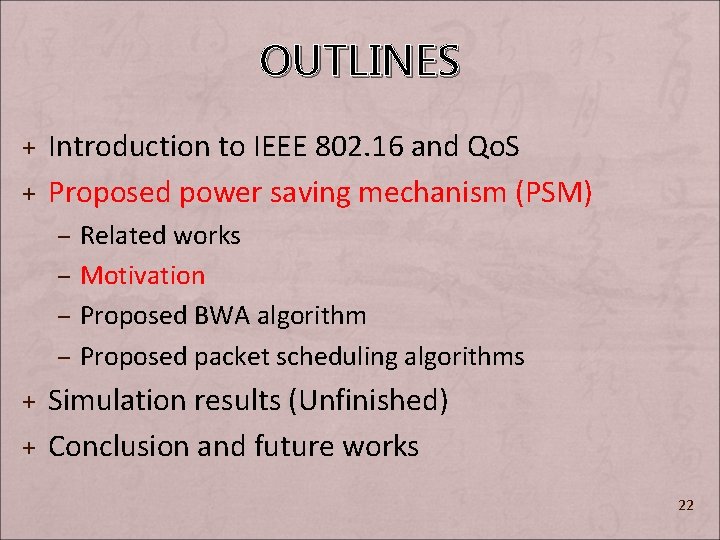 OUTLINES

+ Introduction to IEEE 802.16 and QoS
+ Proposed power saving mechanism (PSM)
 – Related works
 – Motivation
 – Proposed BWA algorithm
 – Proposed packet scheduling algorithms
+ Simulation results (Unfinished)
+ Conclusion and future works

22